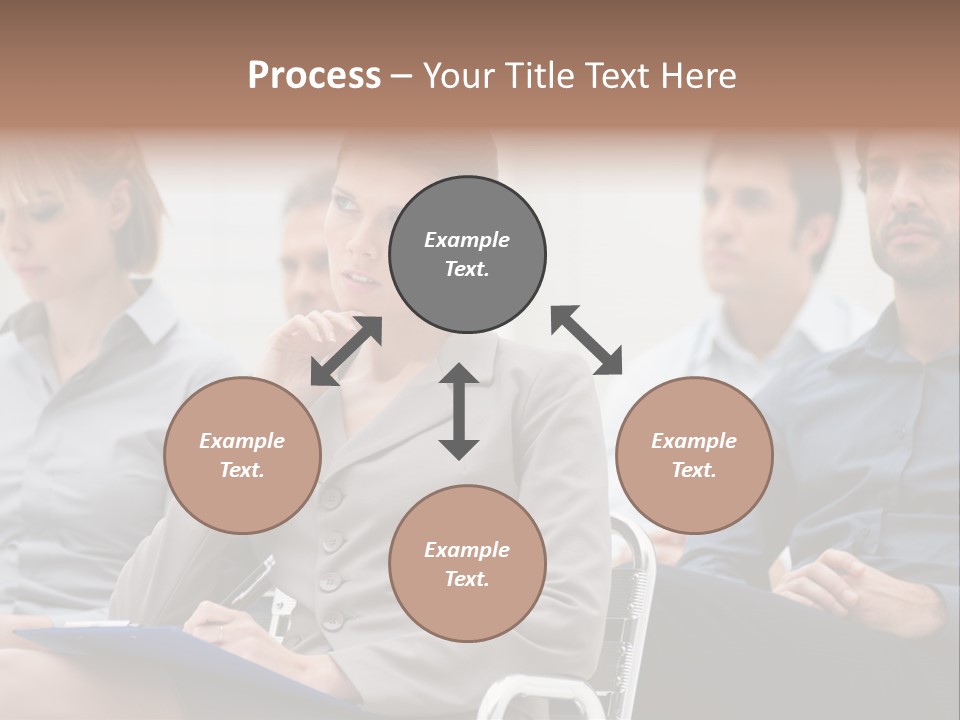 Process – Your Title Text Here

Example Text.

Example Text.

Example Text.

Example Text.